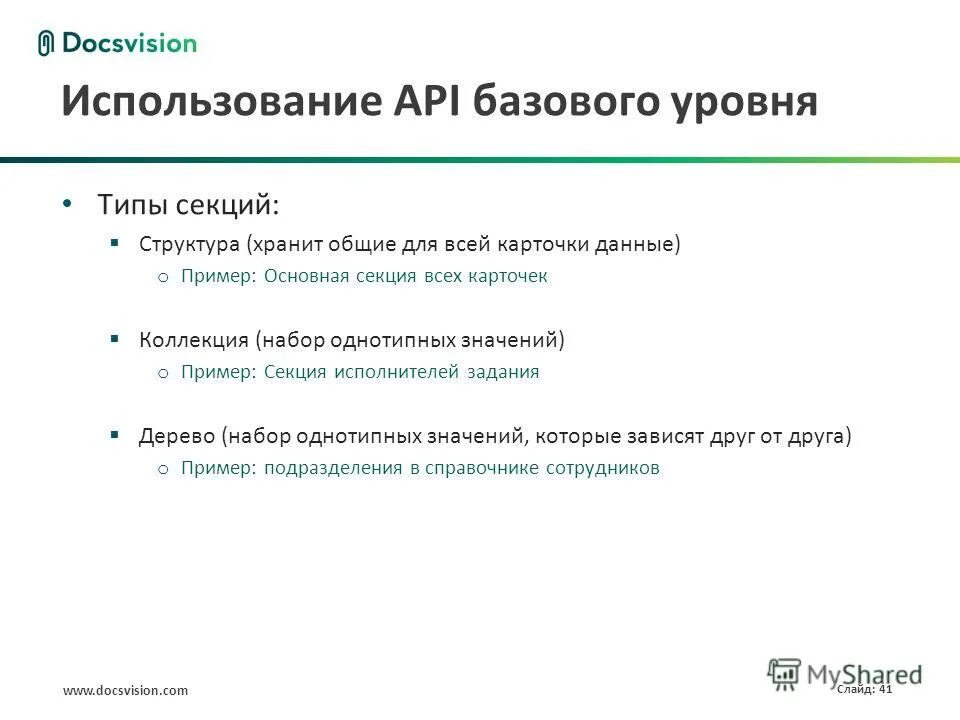 Docsvision

Использование API базового уровня

• Типы секций:
▪ Структура (хранит общие для всей карточки данные)
o Пример: Основная секция всех карточек

▪ Коллекция (набор однотипных значений)
o Пример: Секция исполнителей задания

▪ Дерево (набор однотипных значений, которые зависят друг от друга)
o Пример: подразделения в справочнике сотрудников

www.docsvision.com

MyShared

Слайд: 41